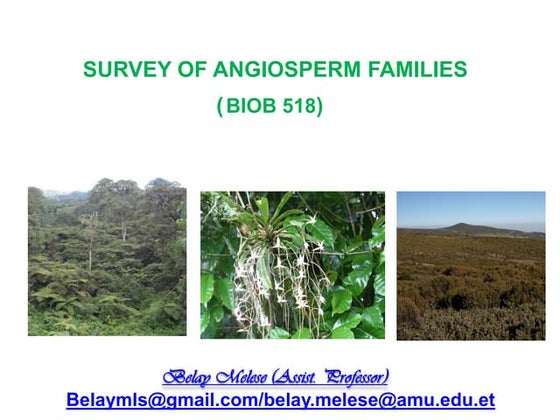 SURVEY OF ANGIOSPERM FAMILIES
(BIOB 518)

Belay Melese (Assist. Professor)
Belaymls@gmail.com/belay.melese@amu.edu.et